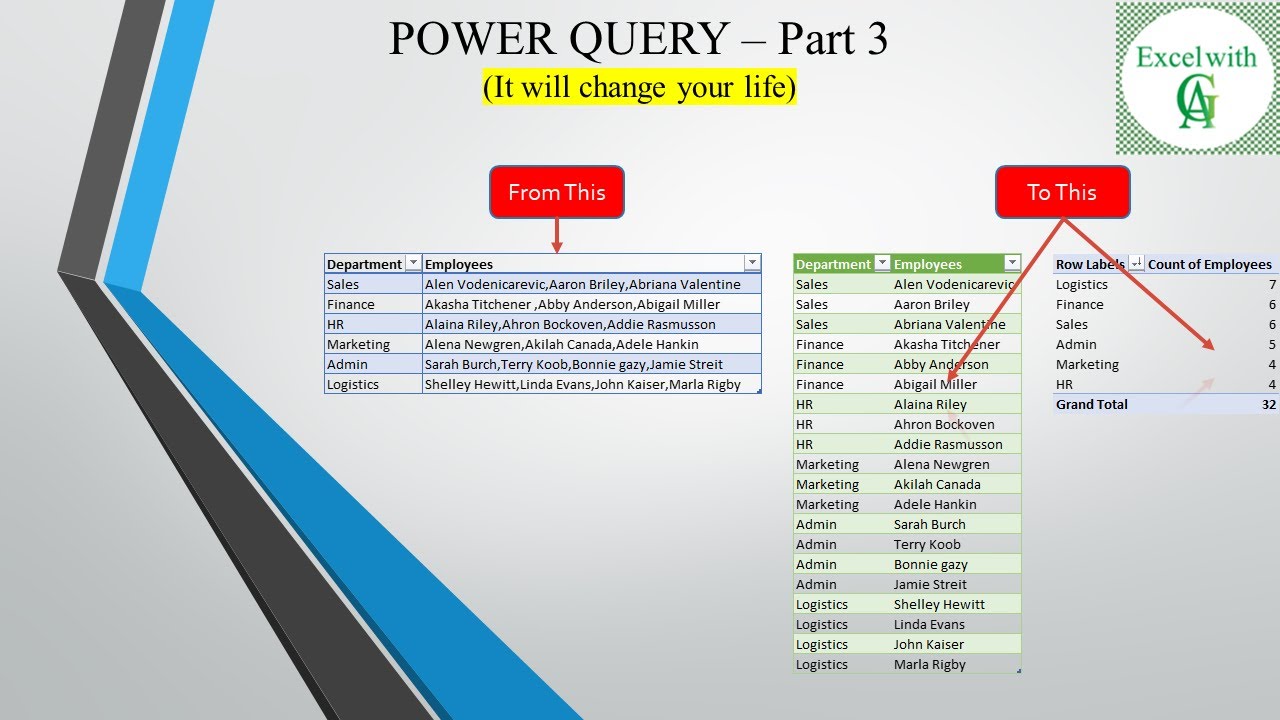 POWER QUERY – Part 3
(It will change your life)

Excelwith
GA

From This

To This

| Department | Employees |
|---|---|
| Sales | Alen Vodenicarevic,Aaron Briley,Abriana Valentine |
| Finance | Akasha Titchener ,Abby Anderson,Abigail Miller |
| HR | Alaina Riley,Ahron Bockoven,Addie Rasmusson |
| Marketing | Alena Newgren,Akilah Canada,Adele Hankin |
| Admin | Sarah Burch,Terry Koob,Bonnie gazy,Jamie Streit |
| Logistics | Shelley Hewitt,Linda Evans,John Kaiser,Marla Rigby |

| Department | Employees |
|---|---|
| Sales | Alen Vodenicarevic |
| Sales | Aaron Briley |
| Sales | Abriana Valentine |
| Finance | Akasha Titchener |
| Finance | Abby Anderson |
| Finance | Abigail Miller |
| HR | Alaina Riley |
| HR | Ahron Bockoven |
| HR | Addie Rasmusson |
| Marketing | Alena Newgren |
| Marketing | Akilah Canada |
| Marketing | Adele Hankin |
| Admin | Sarah Burch |
| Admin | Terry Koob |
| Admin | Bonnie gazy |
| Admin | Jamie Streit |
| Logistics | Shelley Hewitt |
| Logistics | Linda Evans |
| Logistics | John Kaiser |
| Logistics | Marla Rigby |

| Row Labels | Count of Employees |
|---|---|
| Logistics | 7 |
| Finance | 6 |
| Sales | 6 |
| Admin | 5 |
| Marketing | 4 |
| HR | 4 |
| Grand Total | 32 |